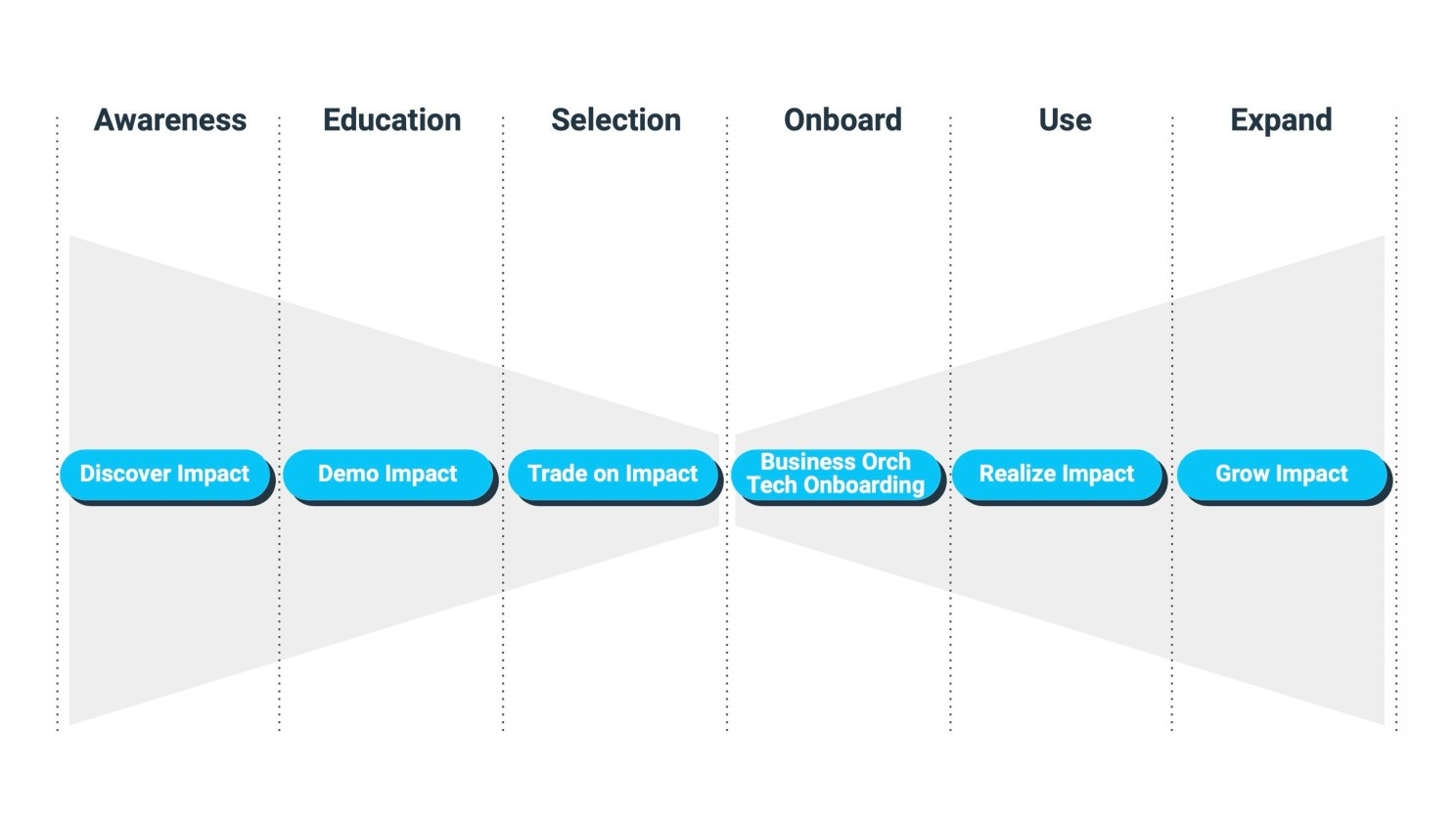 Awareness

Education

Selection

Onboard

Use

Expand

Discover Impact

Demo Impact

Trade on Impact

Business Orch Tech Onboarding

Realize Impact

Grow Impact